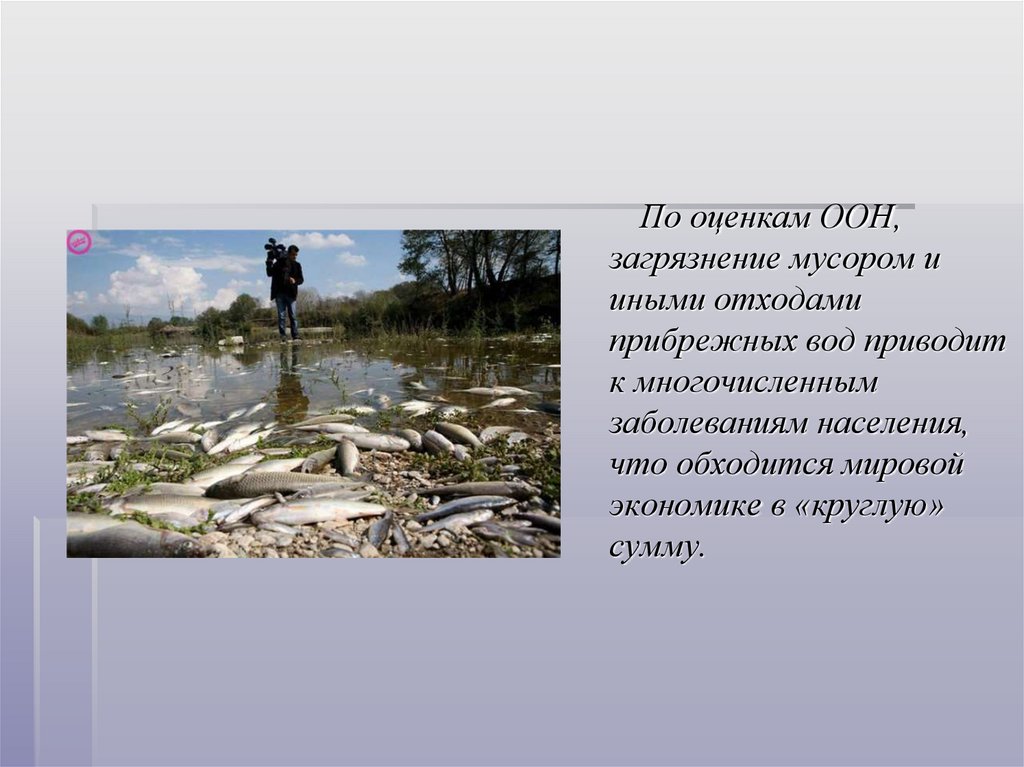 По оценкам ООН, загрязнение мусором и иными отходами прибрежных вод приводит к многочисленным заболеваниям населения, что обходится мировой экономике в «круглую» сумму.